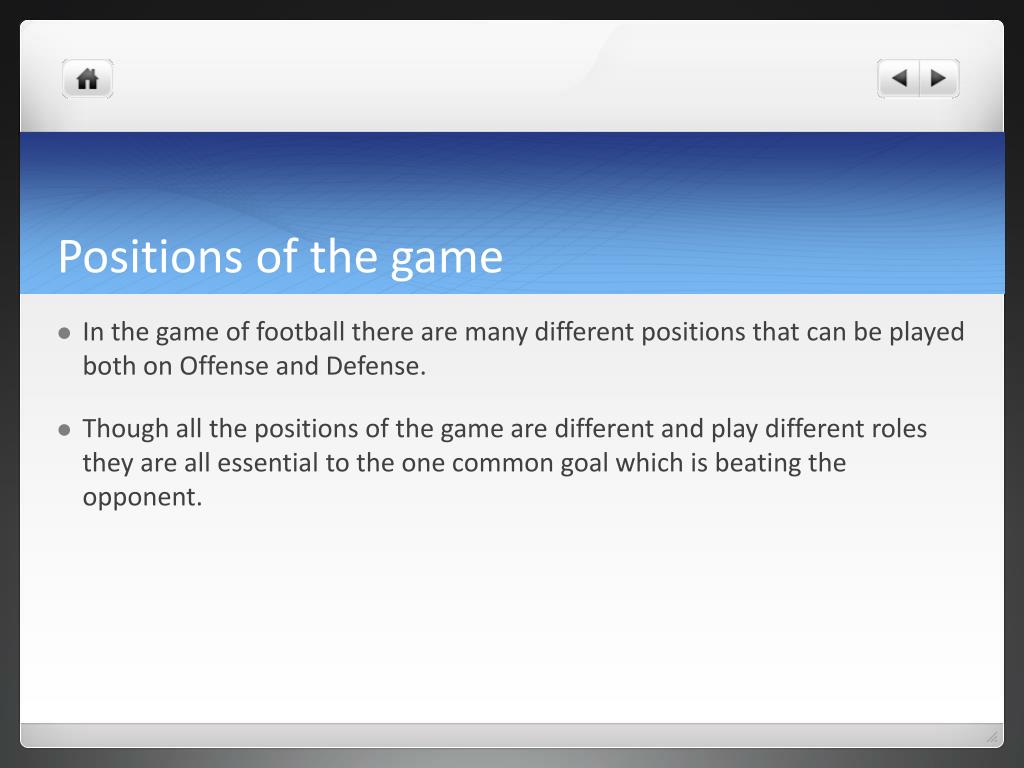 Positions of the game

- In the game of football there are many different positions that can be played both on Offense and Defense.
- Though all the positions of the game are different and play different roles they are all essential to the one common goal which is beating the opponent.